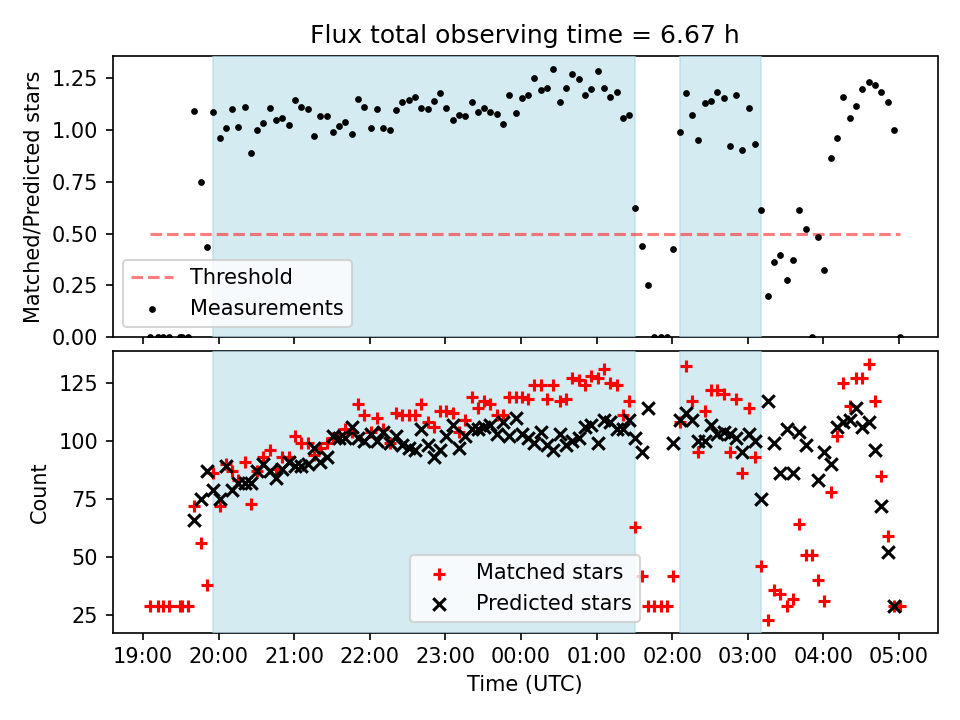 Flux total observing time = 6.67 h

Matched/Predicted stars

1.25
1.00
0.75
0.50
0.25
0.00

Threshold
Measurements

Count

125
100
75
50
25

Matched stars
Predicted stars

19:00
20:00
21:00
22:00
23:00
00:00
01:00
02:00
03:00
04:00
05:00

Time (UTC)